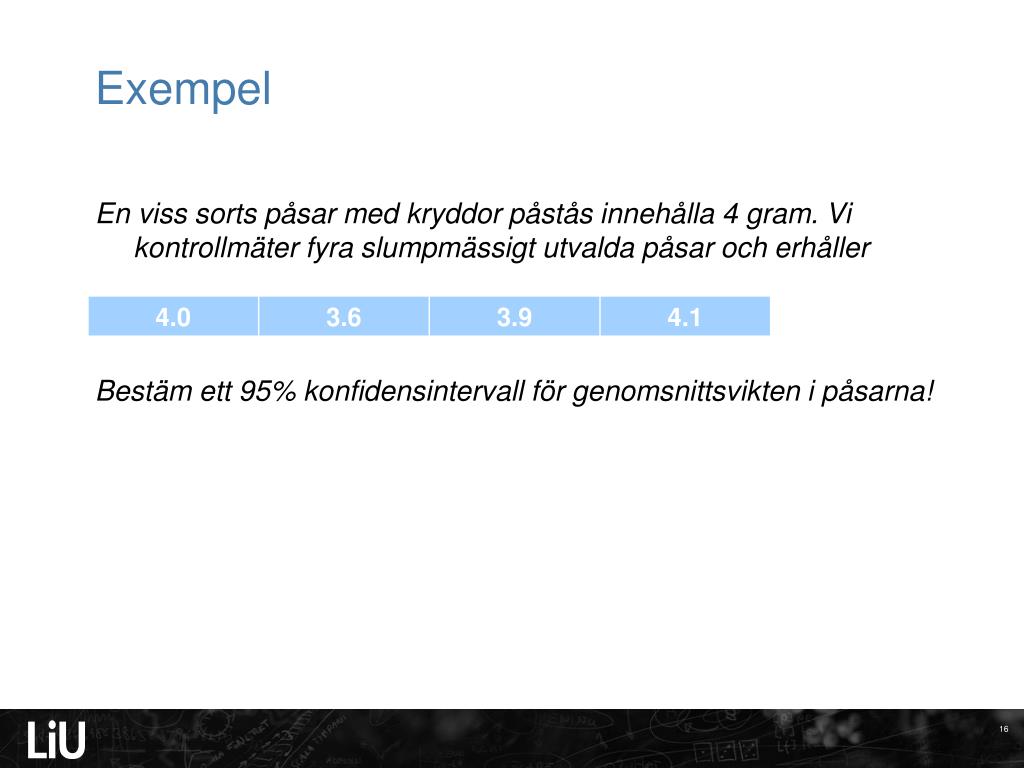 Exempel

En viss sorts påsar med kryddor påstås innehålla 4 gram. Vi kontrollmäter fyra slumpmässigt utvalda påsar och erhåller

| 4.0 | 3.6 | 3.9 | 4.1 |
|---|---|---|---|

Bestäm ett 95% konfidensintervall för genomsnittsvikten i påsarna!

LiU

16